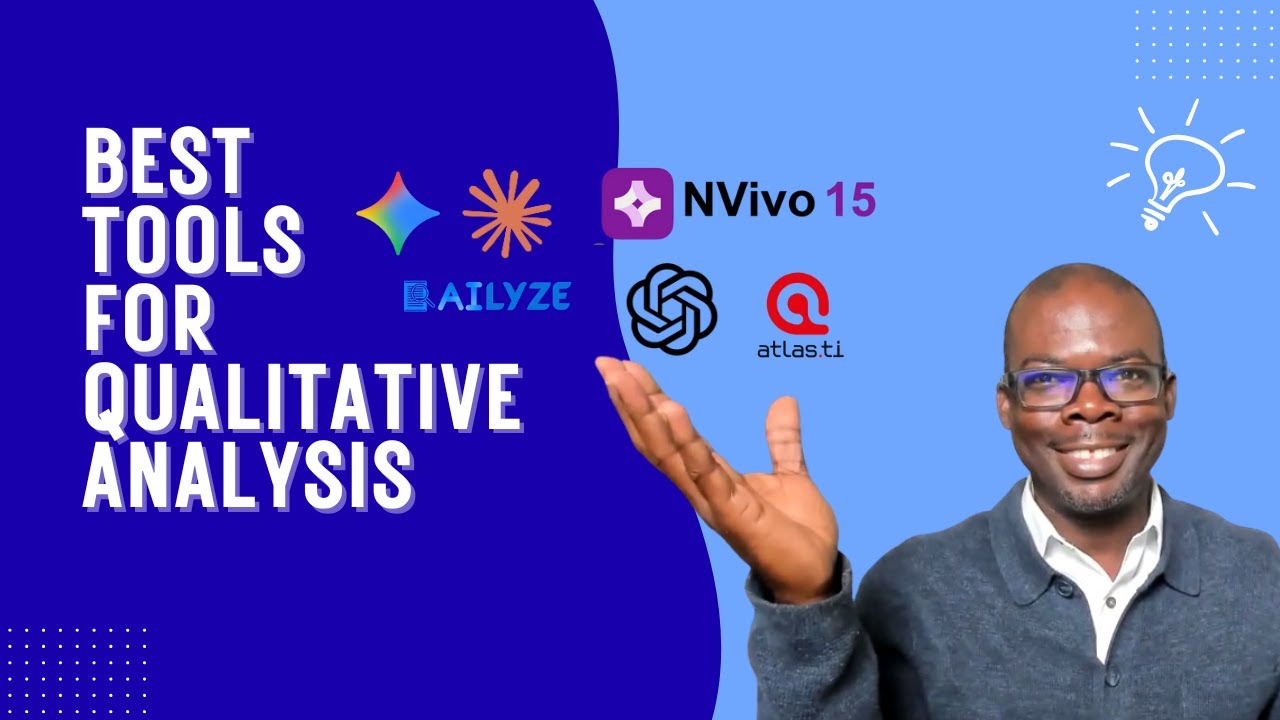 BEST TOOLS FOR QUALITATIVE ANALYSIS

AILYZE

NVivo 15

atlas.ti